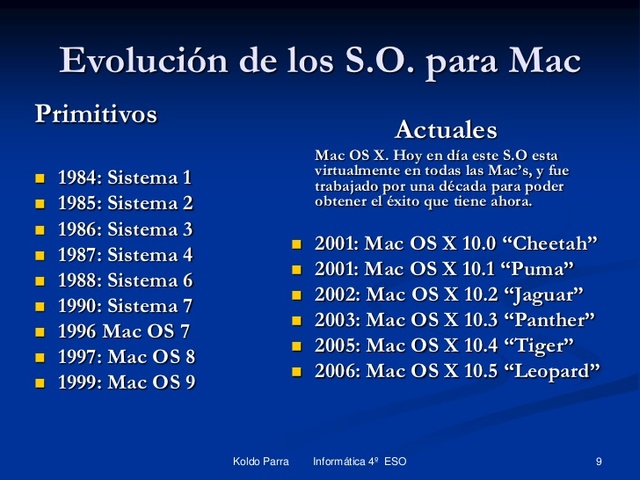 Evolución de los S.O. para Mac

Primitivos

- 1984: Sistema 1
- 1985: Sistema 2
- 1986: Sistema 3
- 1987: Sistema 4
- 1988: Sistema 6
- 1990: Sistema 7
- 1996 Mac OS 7
- 1997: Mac OS 8
- 1999: Mac OS 9

Actuales

Mac OS X. Hoy en día este S.O esta virtualmente en todas las Mac's, y fue trabajado por una década para poder obtener el éxito que tiene ahora.

- 2001: Mac OS X 10.0 "Cheetah"
- 2001: Mac OS X 10.1 "Puma"
- 2002: Mac OS X 10.2 "Jaguar"
- 2003: Mac OS X 10.3 "Panther"
- 2005: Mac OS X 10.4 "Tiger"
- 2006: Mac OS X 10.5 "Leopard"

Koldo Parra Informática 4º ESO 9